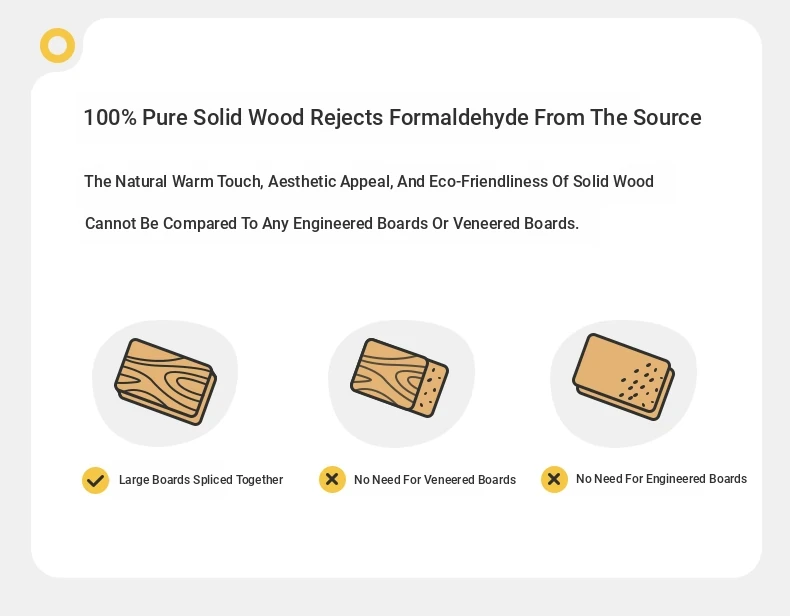 100% Pure Solid Wood Rejects Formaldehyde From The Source

The Natural Warm Touch, Aesthetic Appeal, And Eco-Friendliness Of Solid Wood Cannot Be Compared To Any Engineered Boards Or Veneered Boards.

Large Boards Spliced Together

No Need For Veneered Boards

No Need For Engineered Boards